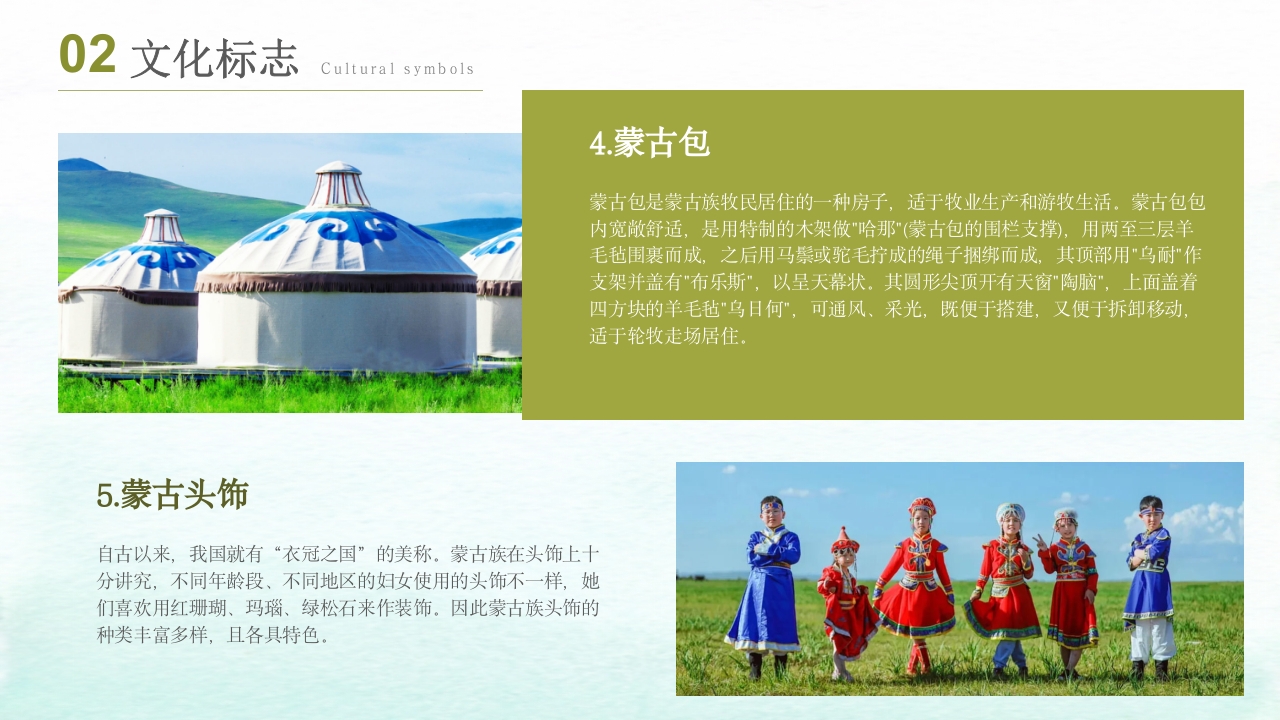 02 文化标志 Cultural symbols

4.蒙古包

蒙古包是蒙古族牧民居住的一种房子，适于牧业生产和游牧生活。蒙古包包内宽敞舒适，是用特制的木架做"哈那"(蒙古包的围栏支撑)，用两至三层羊毛毡围裹而成，之后用马鬃或驼毛拧成的绳子捆绑而成，其顶部用"乌耐"作支架并盖有"布乐斯"，以呈天幕状。其圆形尖顶开有天窗"陶脑"，上面盖着四方块的羊毛毡"乌日何"，可通风、采光，既便于搭建，又便于拆卸移动，适于轮牧走场居住。

5.蒙古头饰

自古以来，我国就有“衣冠之国”的美称。蒙古族在头饰上十分讲究，不同年龄段、不同地区的妇女使用的头饰不一样，她们喜欢用红珊瑚、玛瑙、绿松石来作装饰。因此蒙古族头饰的种类丰富多样，且各具特色。